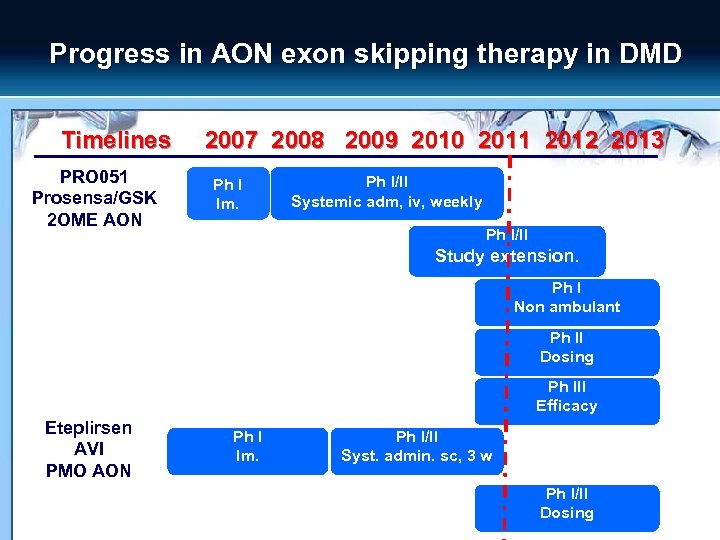 Progress in AON exon skipping therapy in DMD

Timelines 2007 2008 2009 2010 2011 2012 2013

PRO051
Prosensa/GSK
2OME AON

Ph I
Im.

Ph I/II
Systemic adm, iv, weekly

Ph I/II
Study extension.

Ph I
Non ambulant

Ph II
Dosing

Ph III
Efficacy

Eteplirsen
AVI
PMO AON

Ph I
Im.

Ph I/II
Syst. admin. sc, 3 w

Ph I/II
Dosing